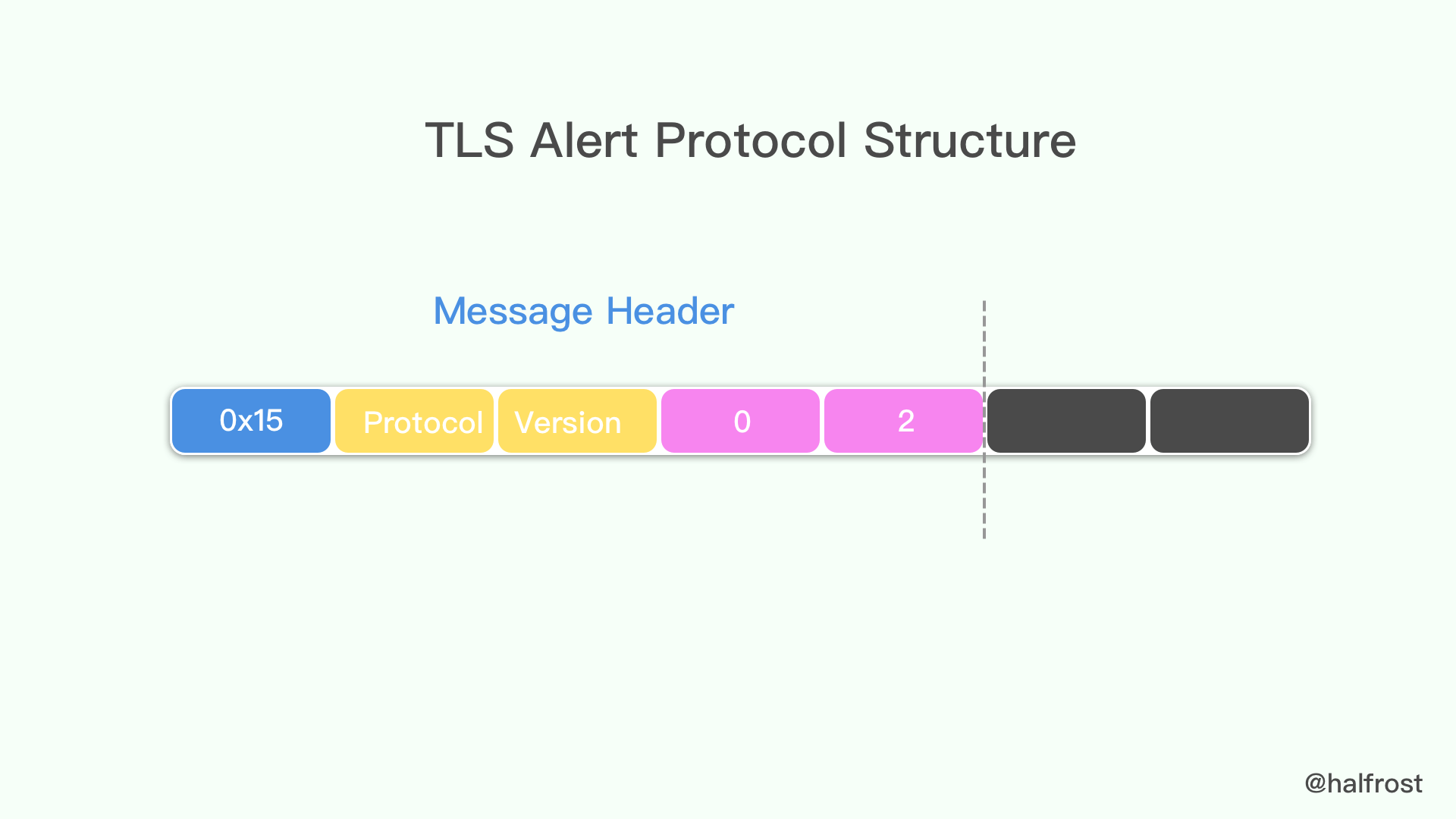 TLS Alert Protocol Structure

Message Header

0x15
Protocol
Version
0
2

@halfrost